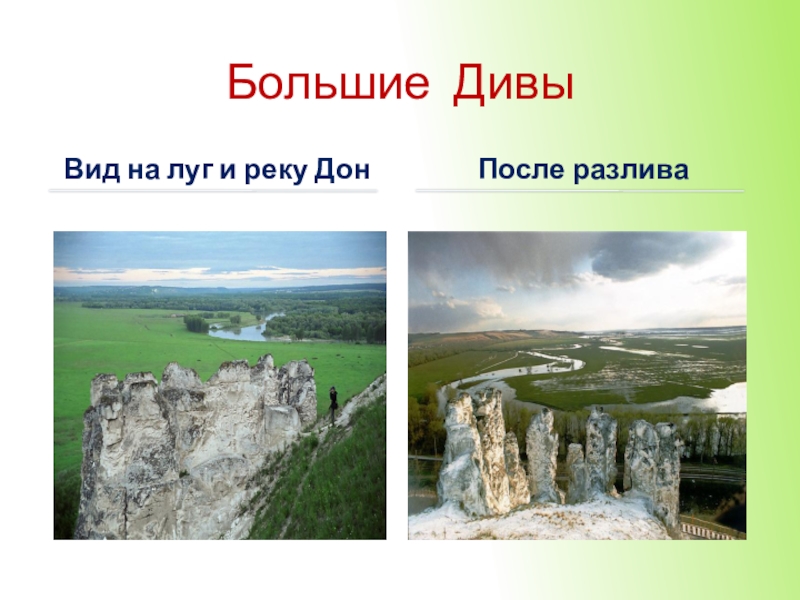 Большие Дивы

Вид на луг и реку Дон

После разлива